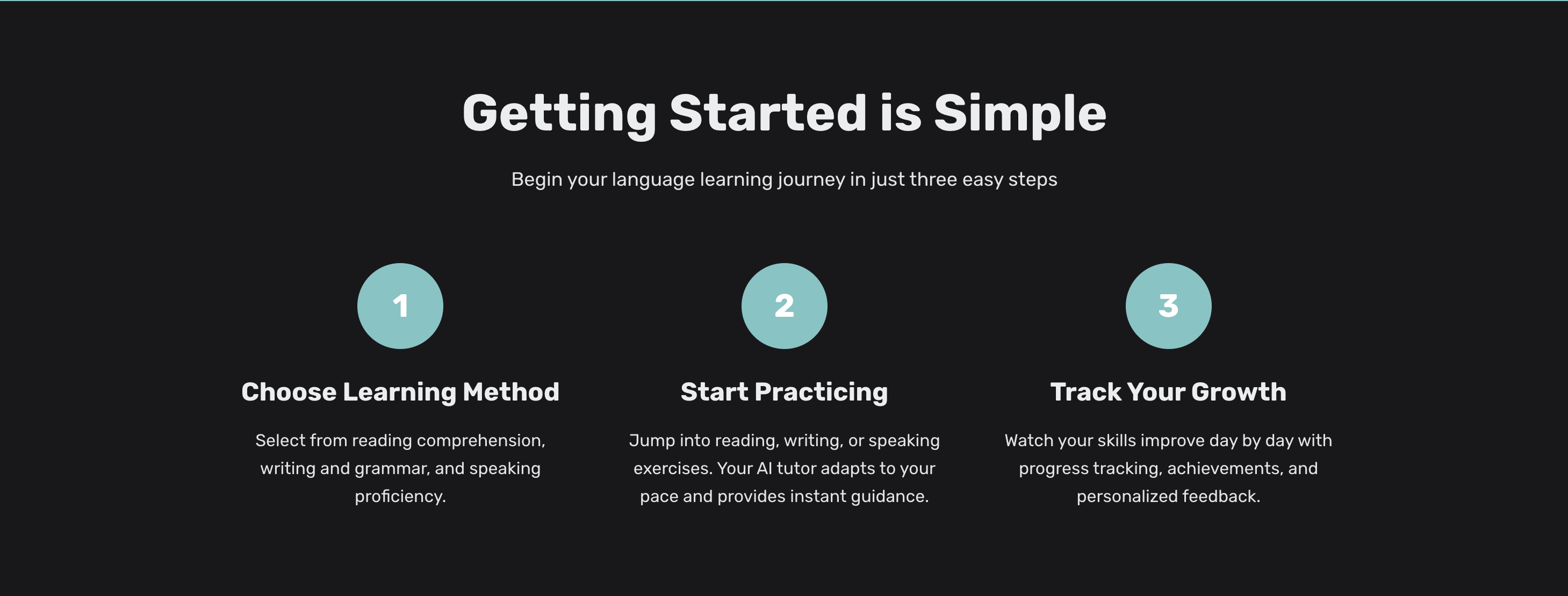 Getting Started is Simple

Begin your language learning journey in just three easy steps

1

Choose Learning Method

Select from reading comprehension, writing and grammar, and speaking proficiency.

2

Start Practicing

Jump into reading, writing, or speaking exercises. Your AI tutor adapts to your pace and provides instant guidance.

3

Track Your Growth

Watch your skills improve day by day with progress tracking, achievements, and personalized feedback.